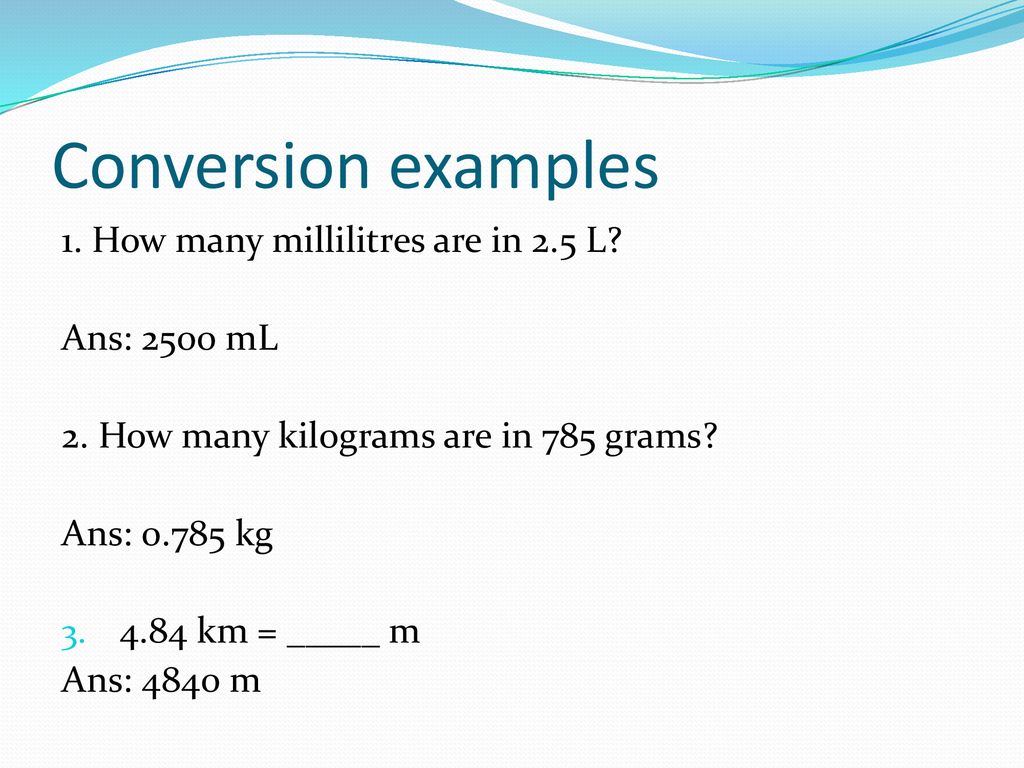 Conversion examples

1. How many millilitres are in 2.5 L?

Ans: 2500 mL

2. How many kilograms are in 785 grams?

Ans: 0.785 kg

3. 4.84 km = _____ m
Ans: 4840 m